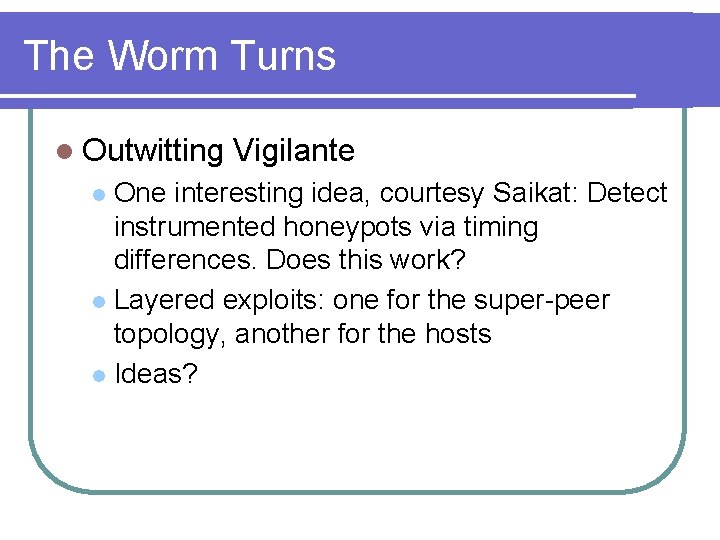 The Worm Turns

Outwitting Vigilante

One interesting idea, courtesy Saikat: Detect instrumented honeypots via timing differences. Does this work?

Layered exploits: one for the super-peer topology, another for the hosts

Ideas?